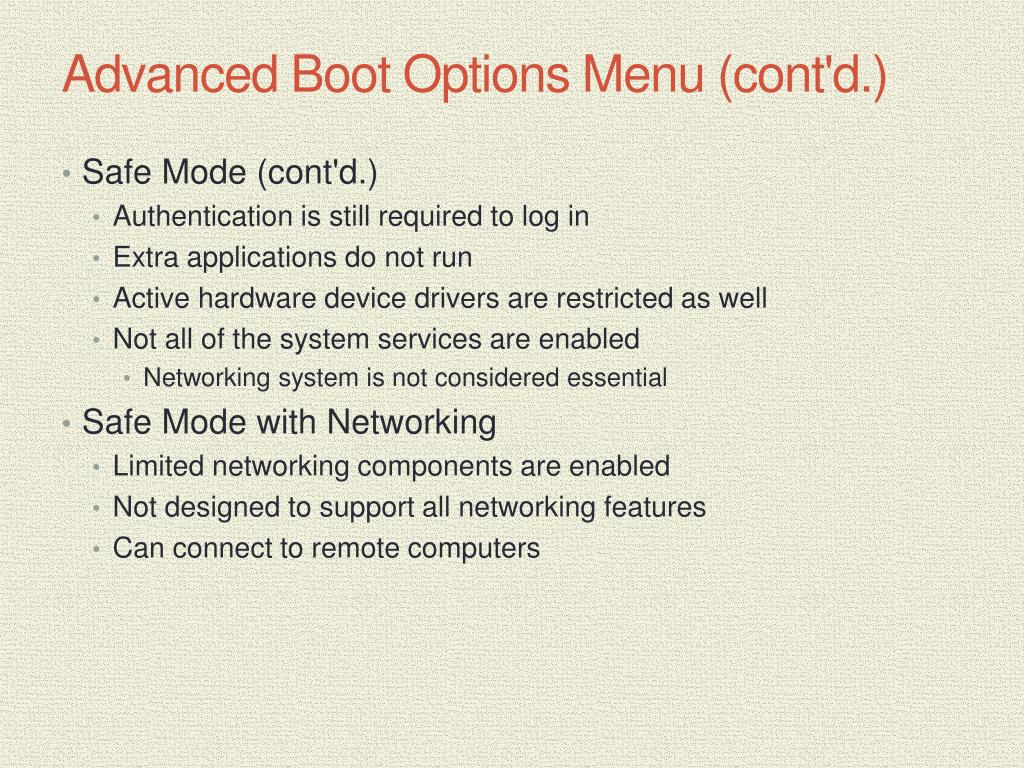 Advanced Boot Options Menu (cont'd.)

• Safe Mode (cont'd.)
  • Authentication is still required to log in
  • Extra applications do not run
  • Active hardware device drivers are restricted as well
  • Not all of the system services are enabled
    • Networking system is not considered essential
• Safe Mode with Networking
  • Limited networking components are enabled
  • Not designed to support all networking features
  • Can connect to remote computers